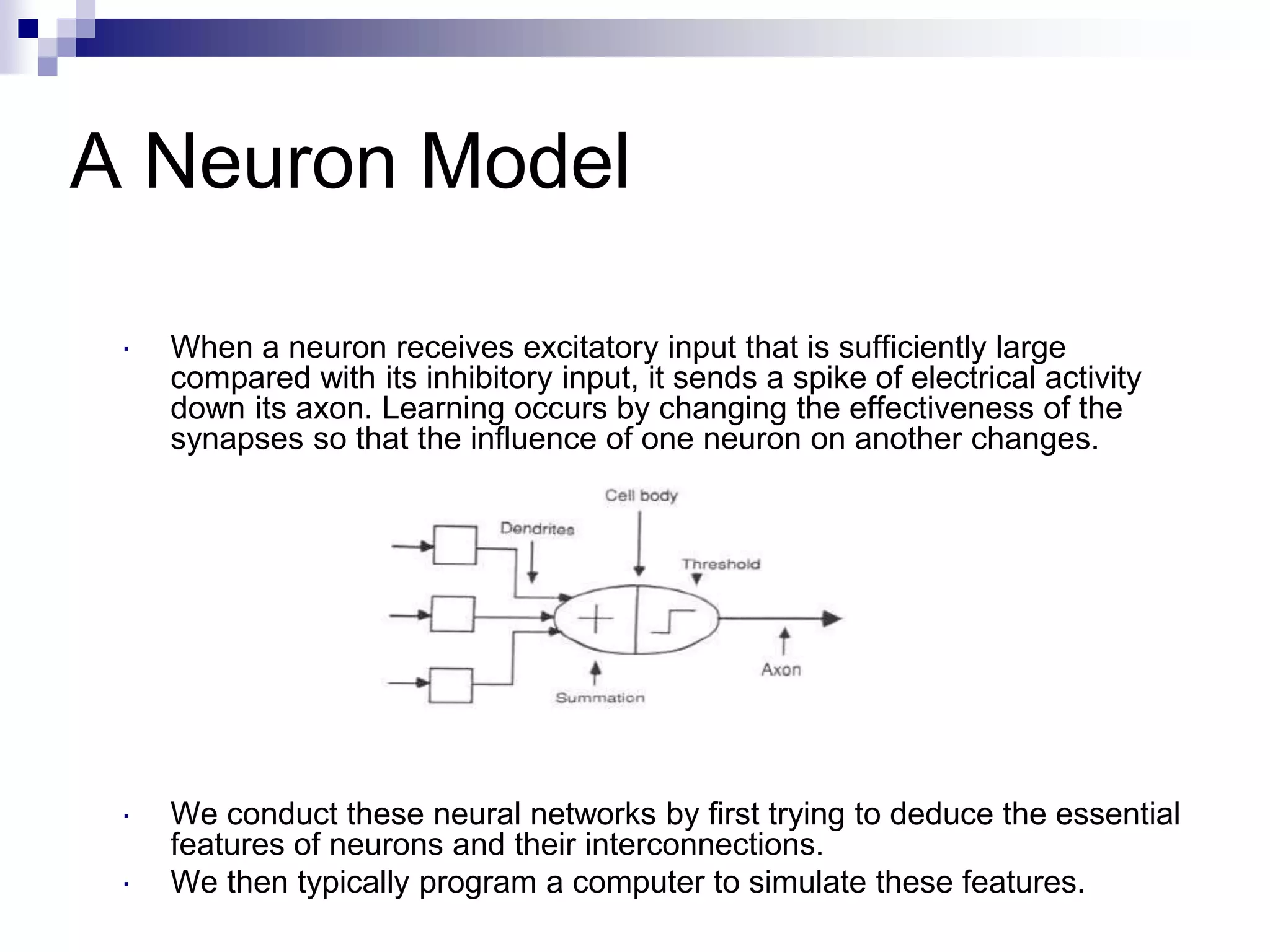 A Neuron Model

▪ When a neuron receives excitatory input that is sufficiently large compared with its inhibitory input, it sends a spike of electrical activity down its axon. Learning occurs by changing the effectiveness of the synapses so that the influence of one neuron on another changes.

Cell body

Dendrites

Threshold

Axon

Summation

▪ We conduct these neural networks by first trying to deduce the essential features of neurons and their interconnections.
▪ We then typically program a computer to simulate these features.